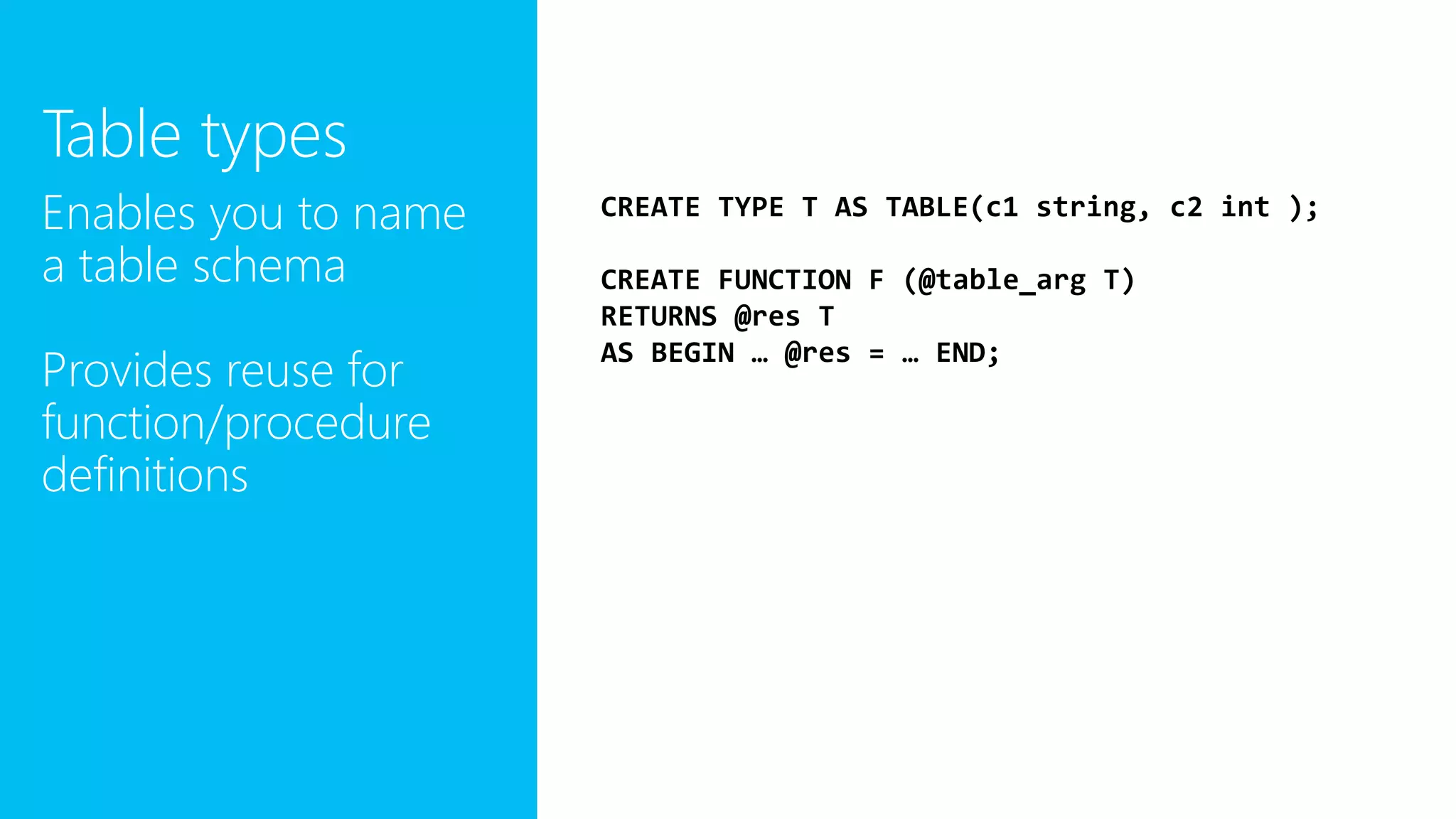 Table types

Enables you to name a table schema

Provides reuse for function/procedure definitions

CREATE TYPE T AS TABLE(c1 string, c2 int );

CREATE FUNCTION F (@table_arg T)
RETURNS @res T
AS BEGIN … @res = … END;